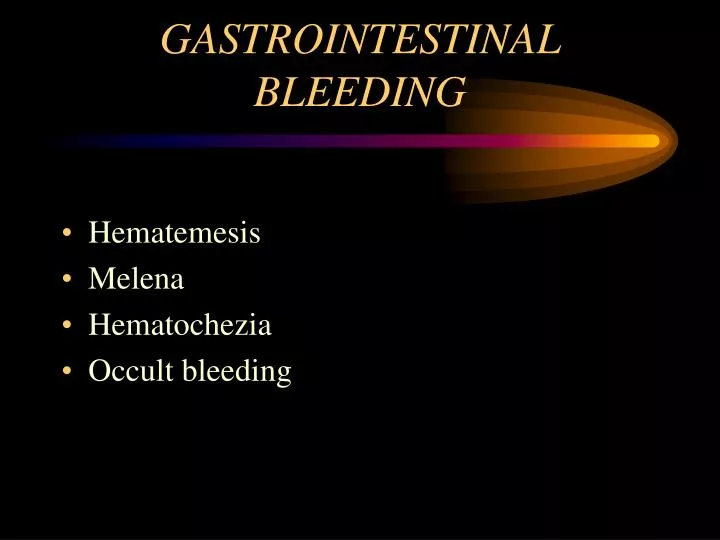 GASTROINTESTINAL BLEEDING

• Hematemesis
• Melena
• Hematochezia
• Occult bleeding